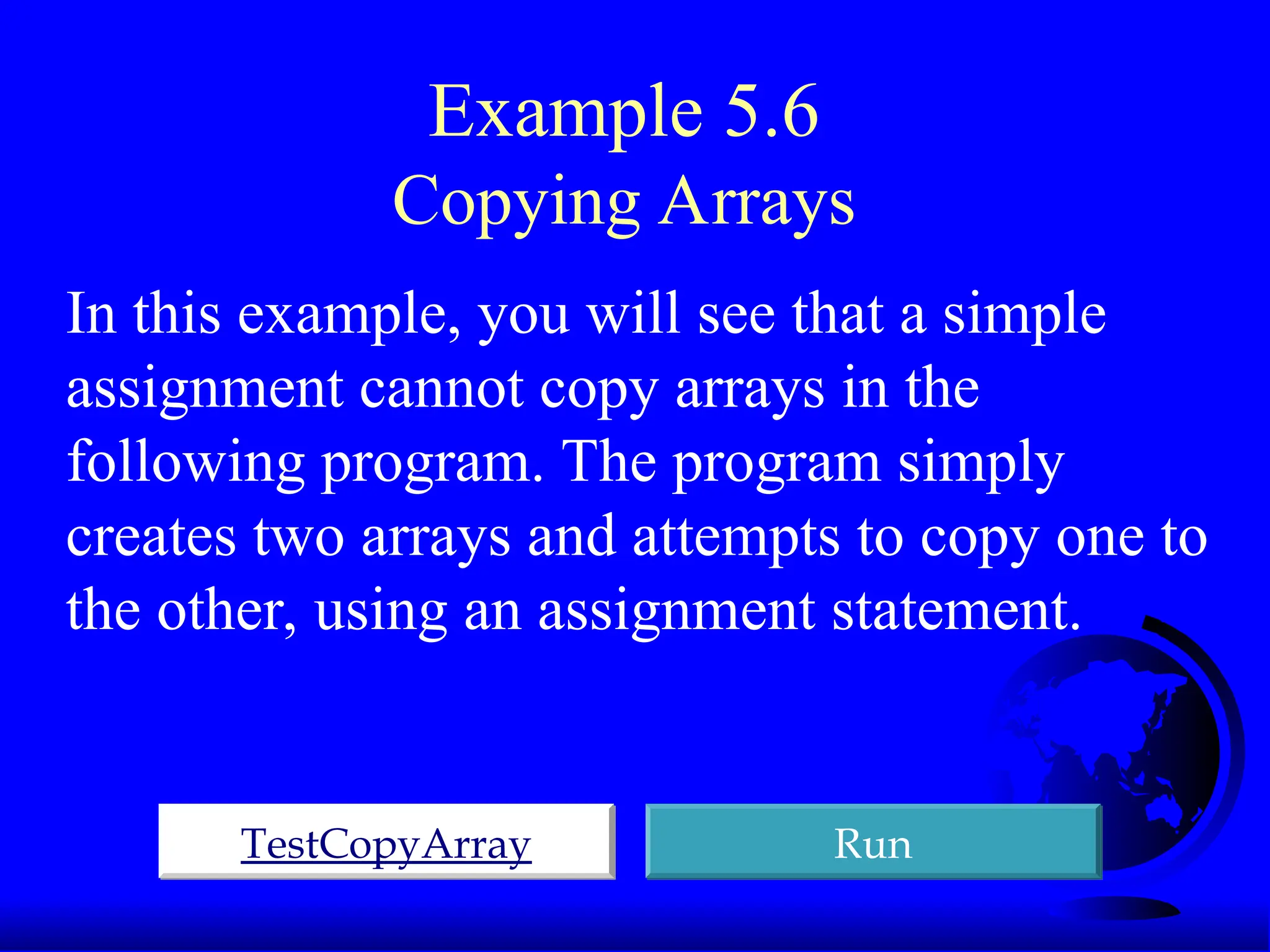 Example 5.6
Copying Arrays

In this example, you will see that a simple assignment cannot copy arrays in the following program. The program simply creates two arrays and attempts to copy one to the other, using an assignment statement.

TestCopyArray

Run